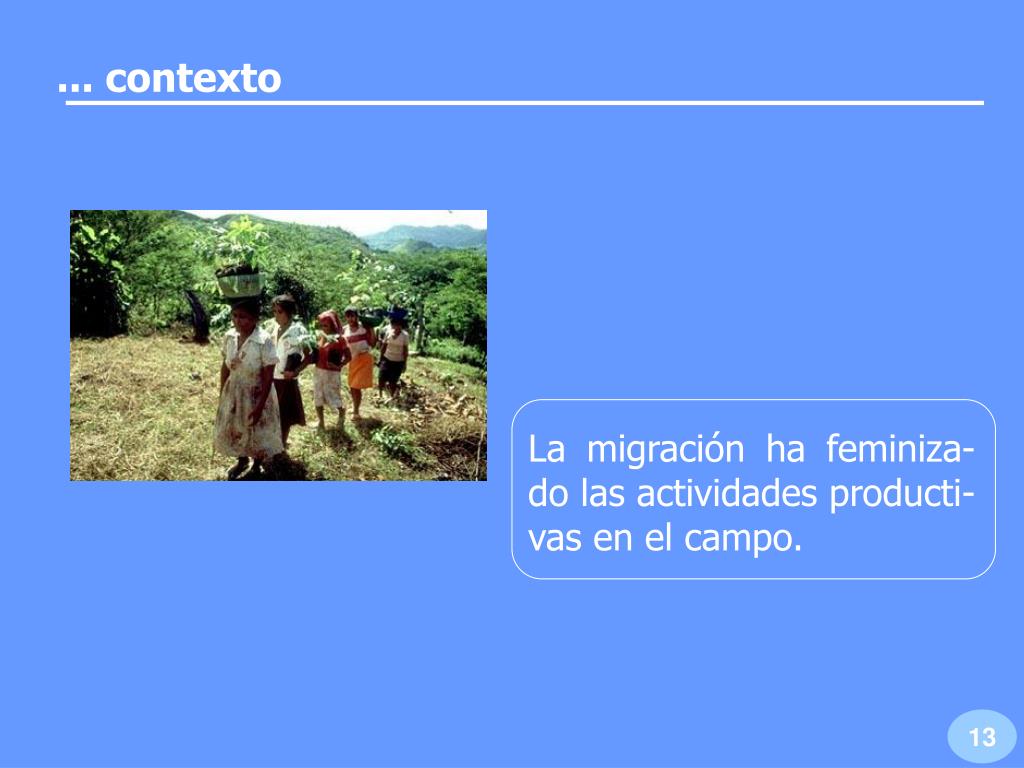 ... contexto

La migración ha feminizado las actividades productivas en el campo.

13